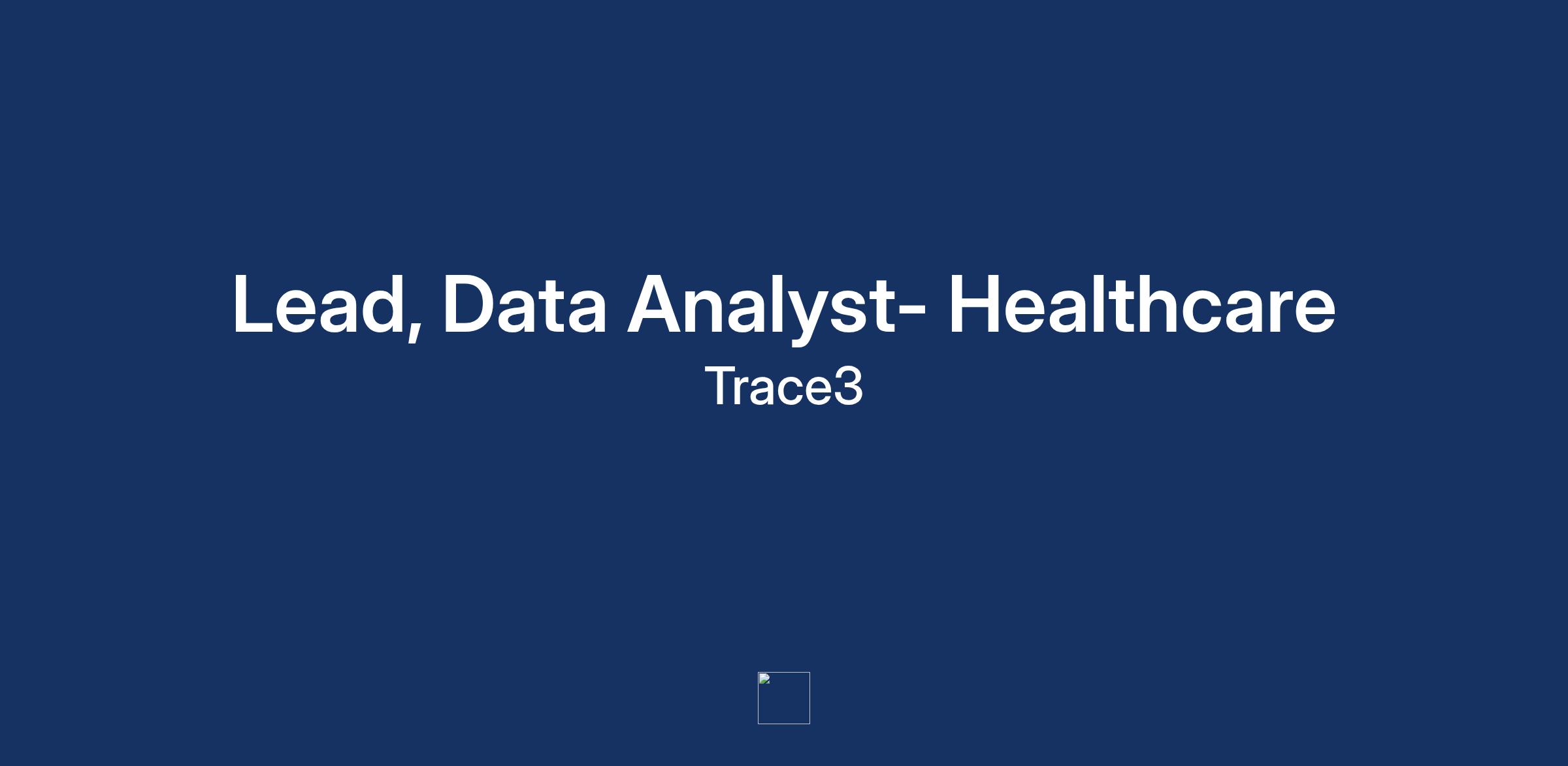 Lead, Data Analyst- Healthcare

Trace3